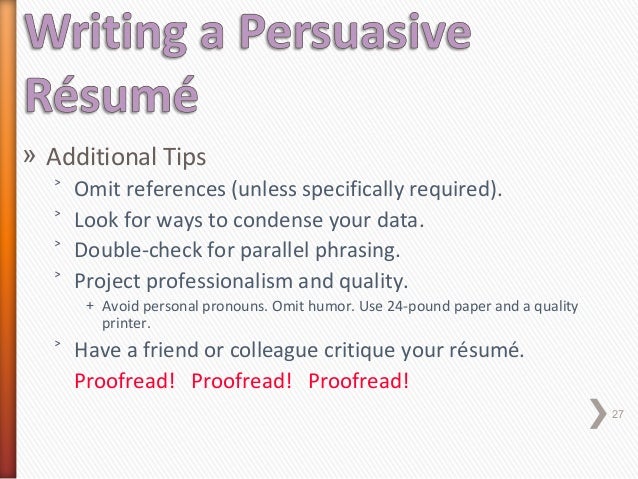 Writing a Persuasive Résumé

» Additional Tips

˃ Omit references (unless specifically required).

˃ Look for ways to condense your data.

˃ Double-check for parallel phrasing.

˃ Project professionalism and quality.

+ Avoid personal pronouns. Omit humor. Use 24-pound paper and a quality printer.

˃ Have a friend or colleague critique your résumé.

Proofread! Proofread! Proofread!

27